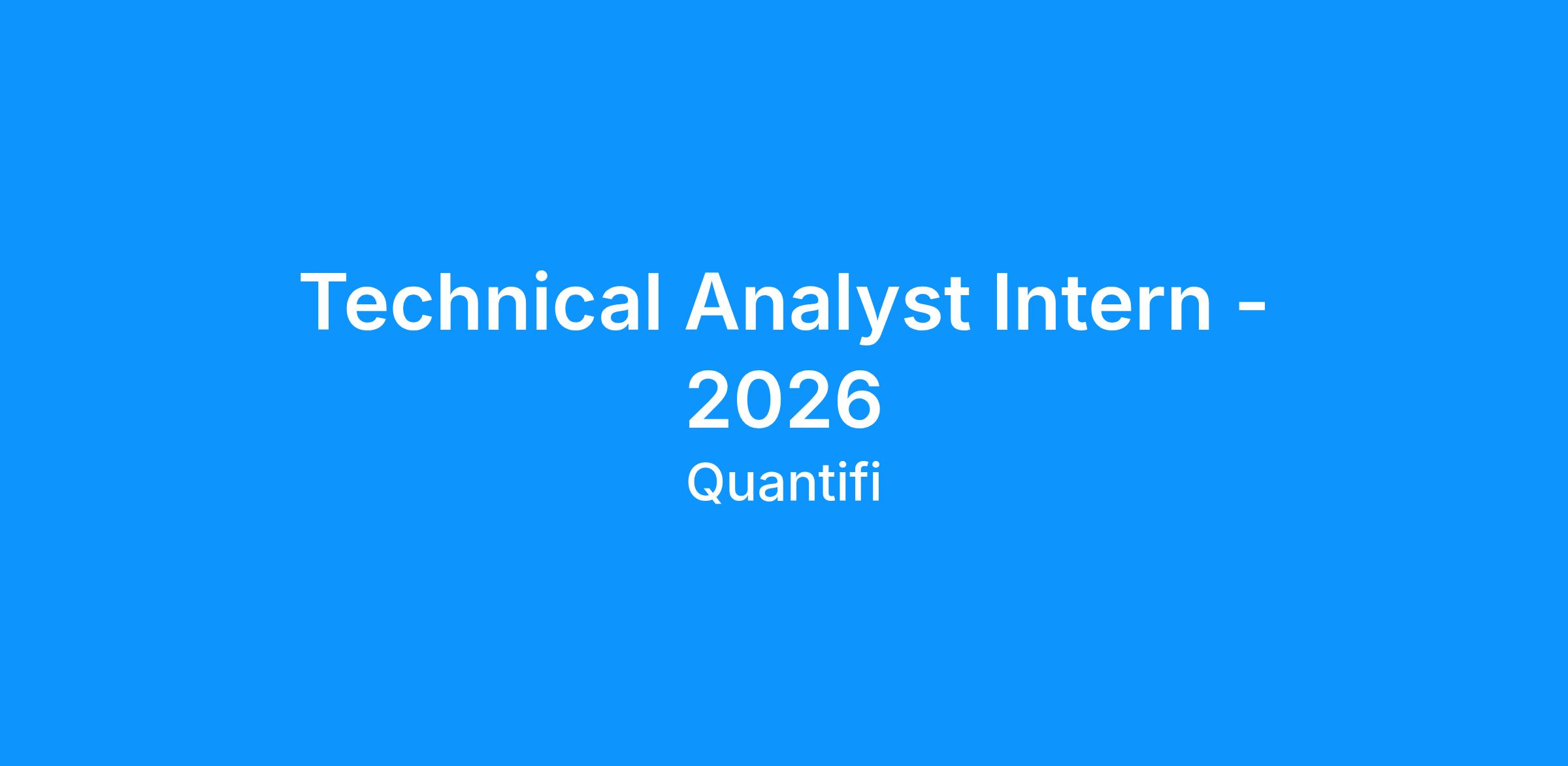 Technical Analyst Intern - 2026

Quantifi